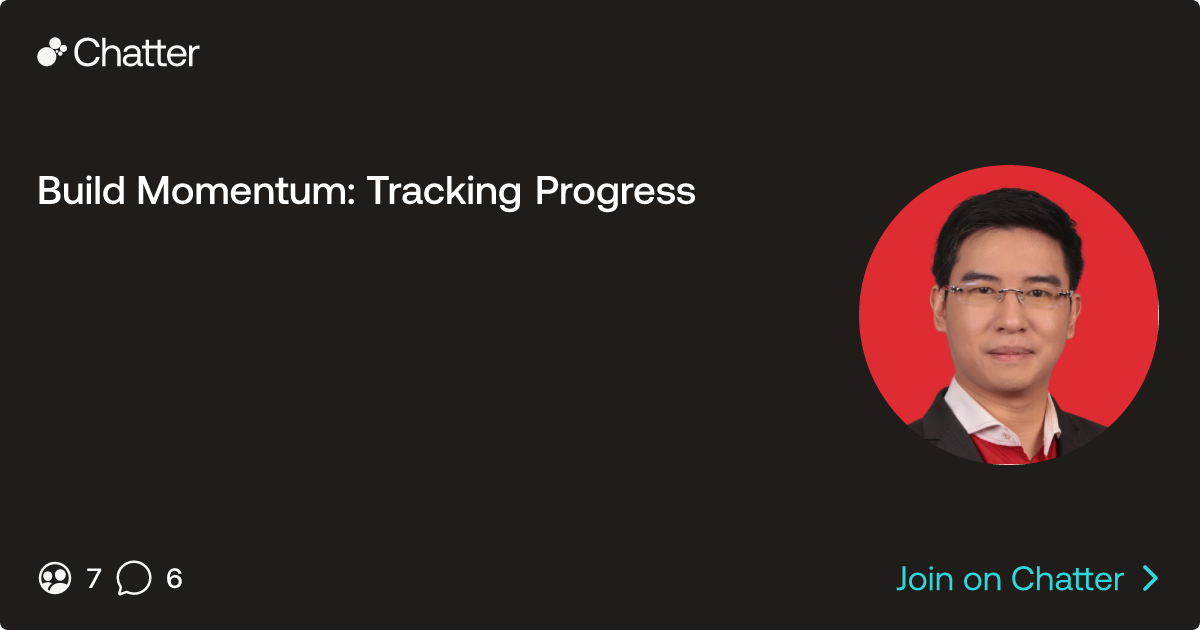 Chatter

Build Momentum: Tracking Progress

7 6

Join on Chatter